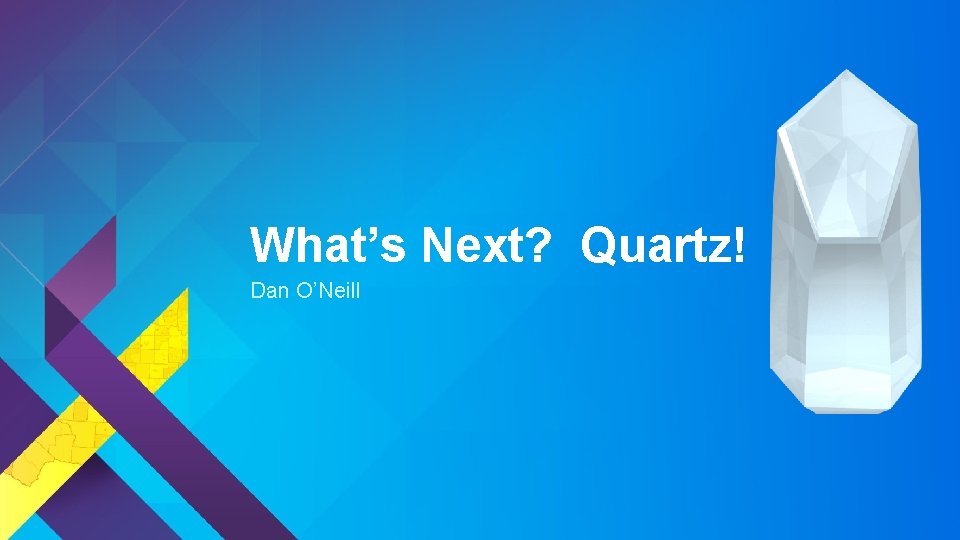 What’s Next?  Quartz!

Dan O’Neill